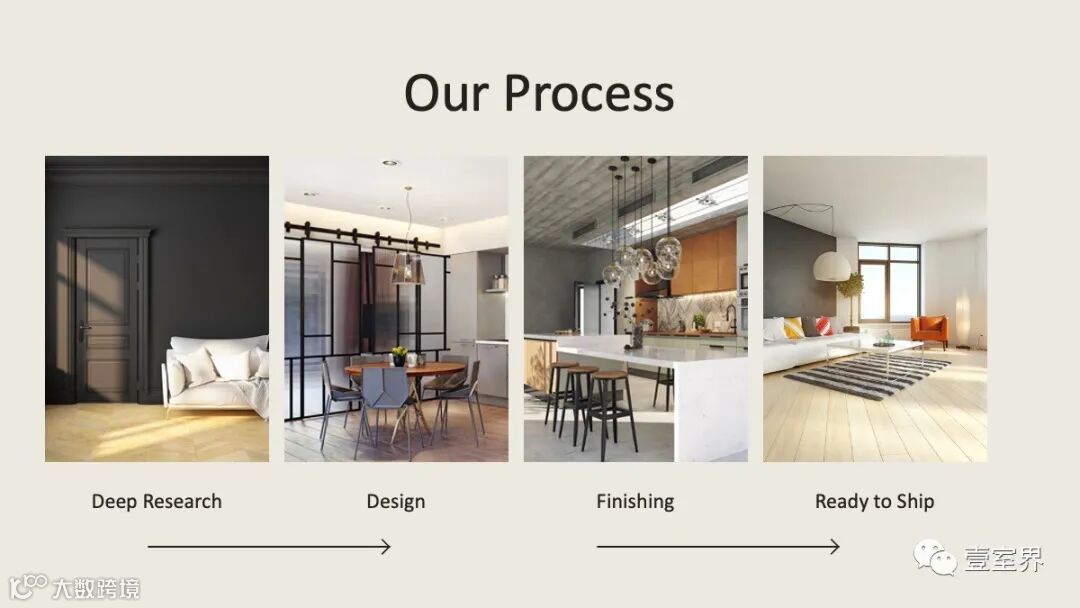 Our Process

Deep Research

Design

Finishing

Ready to Ship

壹室界

大数跨境